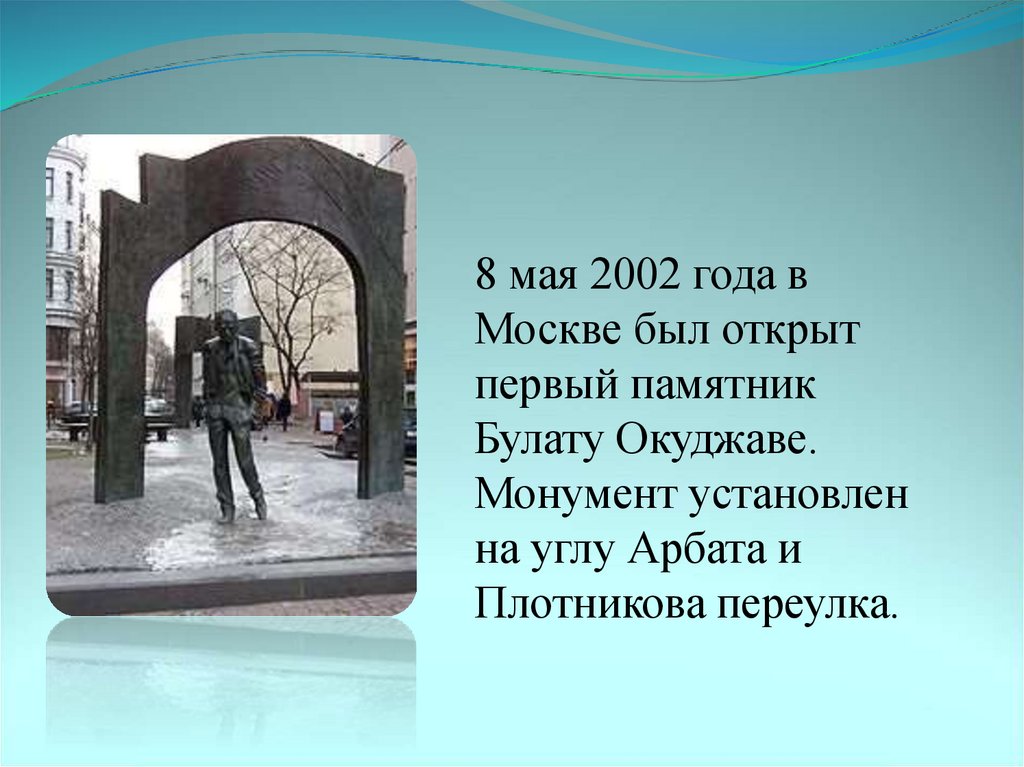 8 мая 2002 года в Москве был открыт первый памятник Булату Окуджаве. Монумент установлен на углу Арбата и Плотникова переулка.